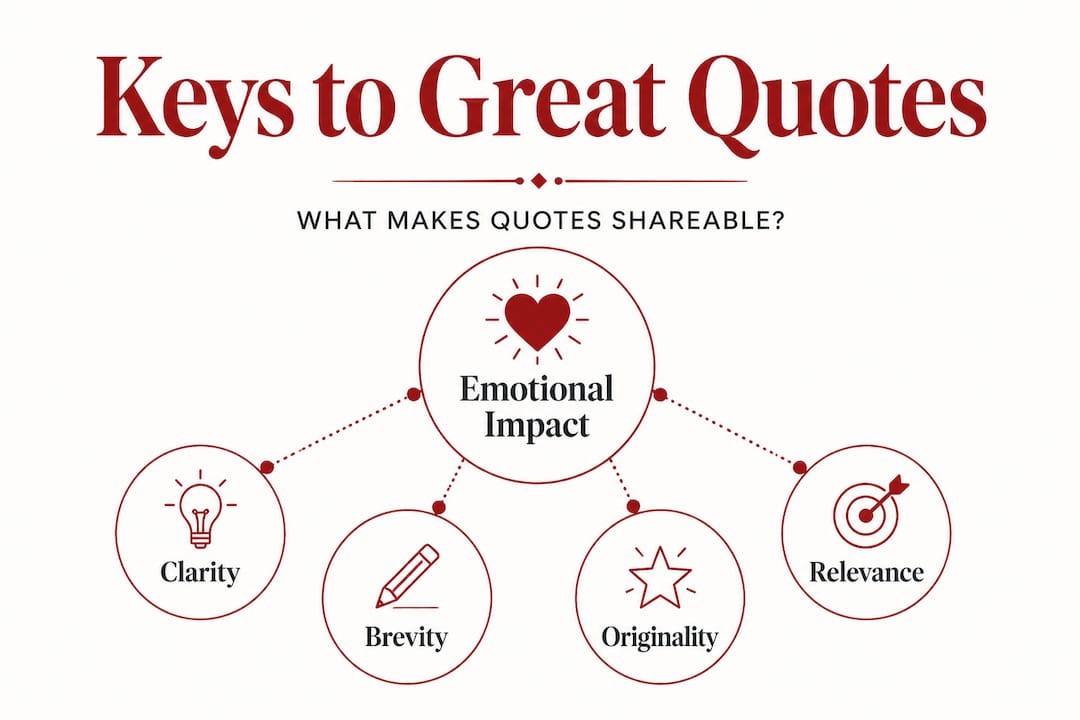 Keys to Great Quotes

WHAT MAKES QUOTES SHAREABLE?

Emotional Impact

Clarity

Brevity

Originality

Relevance